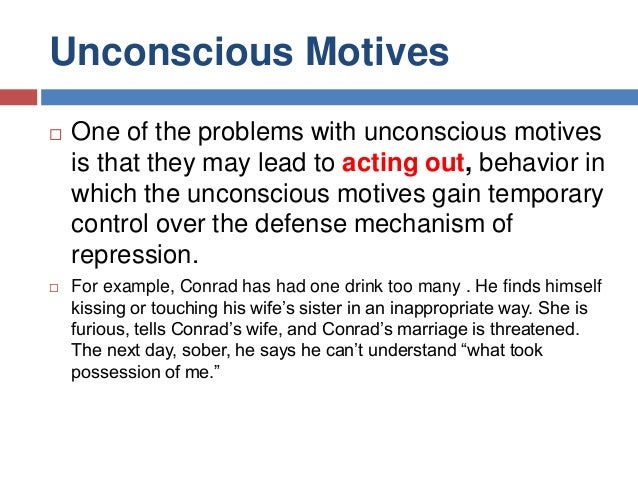 Unconscious Motives

□ One of the problems with unconscious motives is that they may lead to acting out, behavior in which the unconscious motives gain temporary control over the defense mechanism of repression.

□ For example, Conrad has had one drink too many . He finds himself kissing or touching his wife’s sister in an inappropriate way. She is furious, tells Conrad’s wife, and Conrad’s marriage is threatened. The next day, sober, he says he can’t understand “what took possession of me.”